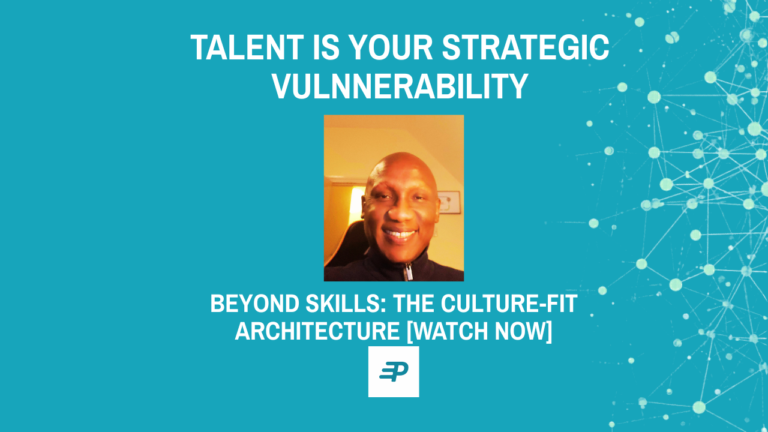 TALENT IS YOUR STRATEGIC VULNNERABILITY

BEYOND SKILLS: THE CULTURE-FIT ARCHITECTURE [WATCH NOW]